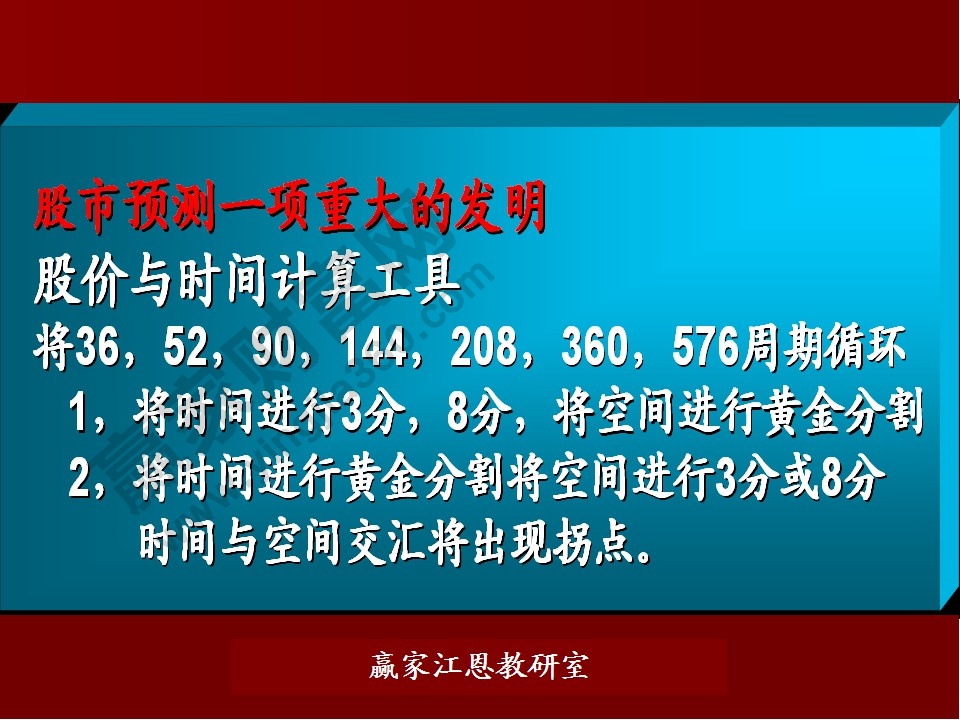 股市预测一项重大的发明

股价与时间计算工具

将36，52，90，144，208，360，576周期循环

1，将时间进行3分，8分，将空间进行黄金分割

2，将时间进行黄金分割将空间进行3分或8分

时间与空间交汇将出现拐点。

赢家江恩教研室